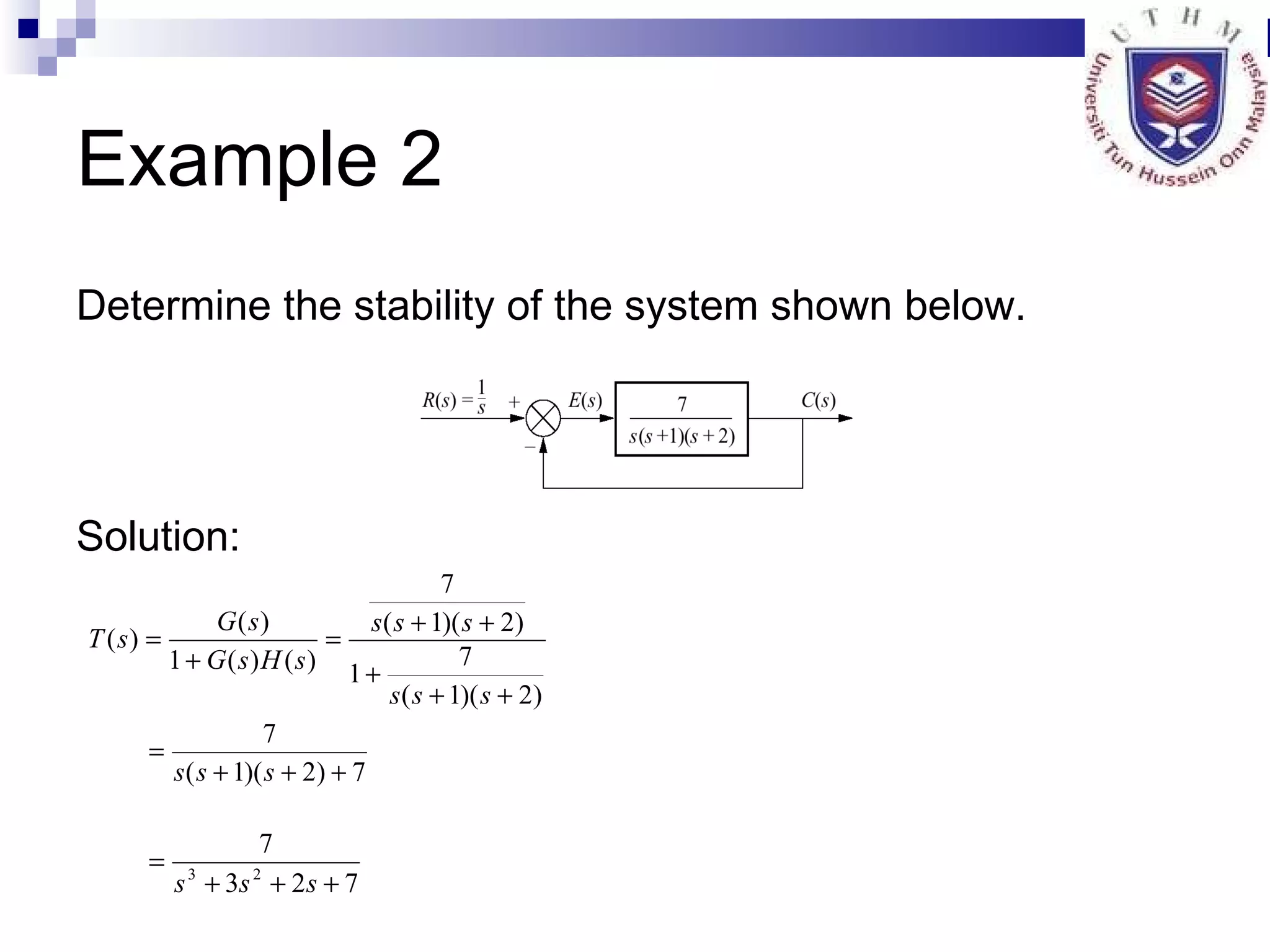 U T H M
Universiti Tun Hussein Onn Malaysia

Example 2

Determine the stability of the system shown below.

$R(s) = \frac{1}{s}$ + $E(s)$ $\frac{7}{s(s+1)(s+2)}$ $C(s)$ −

Solution:

$T(s) = \frac{G(s)}{1+G(s)H(s)} = \frac{\frac{7}{s(s+1)(s+2)}}{1+\frac{7}{s(s+1)(s+2)}}$

$= \frac{7}{s(s+1)(s+2)+7}$

$= \frac{7}{s^3+3s^2+2s+7}$